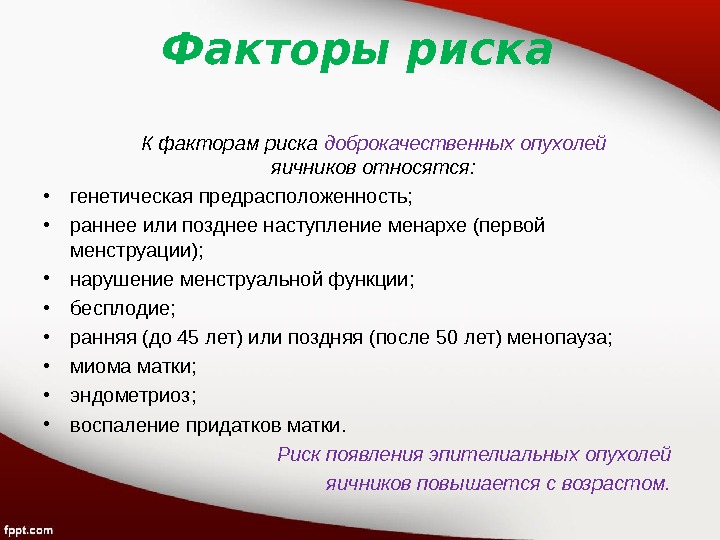 Факторы риска

К факторам риска доброкачественных опухолей яичников относятся:

• генетическая предрасположенность;
• раннее или позднее наступление менархе (первой менструации);
• нарушение менструальной функции;
• бесплодие;
• ранняя (до 45 лет) или поздняя (после 50 лет) менопауза;
• миома матки;
• эндометриоз;
• воспаление придатков матки.

Риск появления эпителиальных опухолей яичников повышается с возрастом.

fppt.com